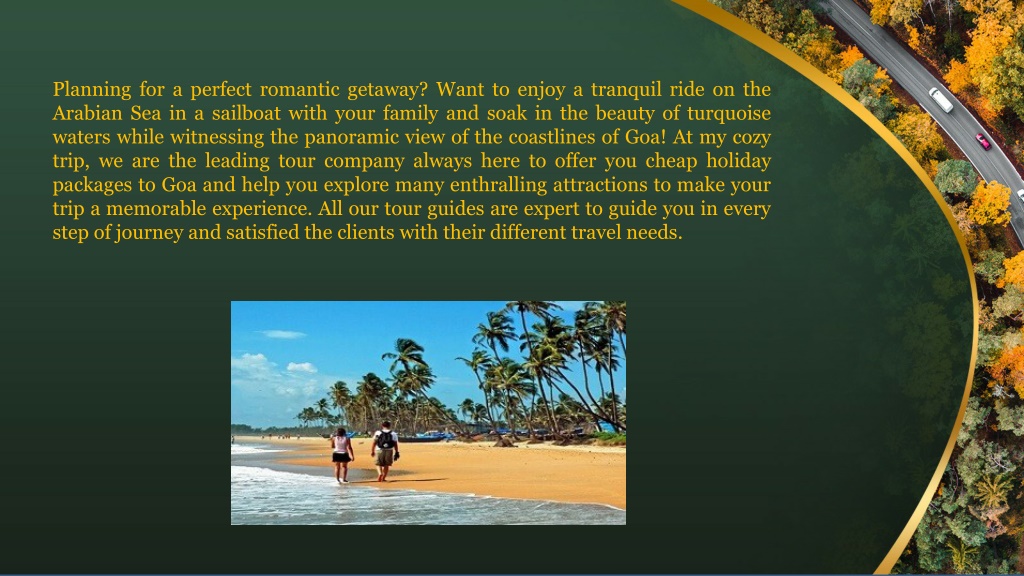 Planning for a perfect romantic getaway? Want to enjoy a tranquil ride on the Arabian Sea in a sailboat with your family and soak in the beauty of turquoise waters while witnessing the panoramic view of the coastlines of Goa! At my cozy trip, we are the leading tour company always here to offer you cheap holiday packages to Goa and help you explore many enthralling attractions to make your trip a memorable experience. All our tour guides are expert to guide you in every step of journey and satisfied the clients with their different travel needs.